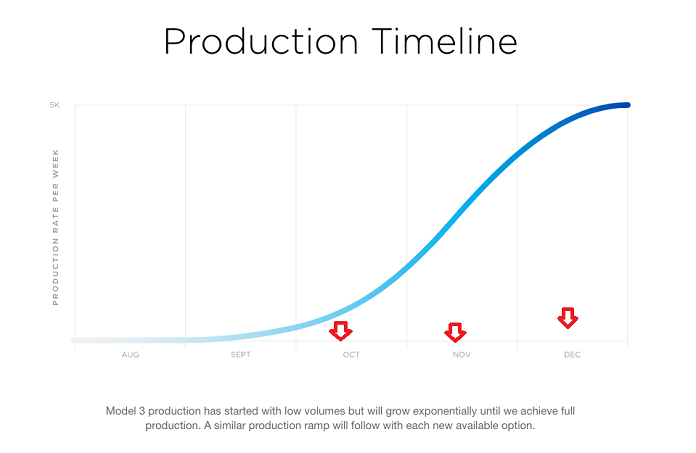 Production Timeline

5K

PRODUCTION RATE PER WEEK

AUG SEPT OCT NOV DEC

Model 3 production has started with low volumes but will grow exponentially until we achieve full production. A similar production ramp will follow with each new available option.